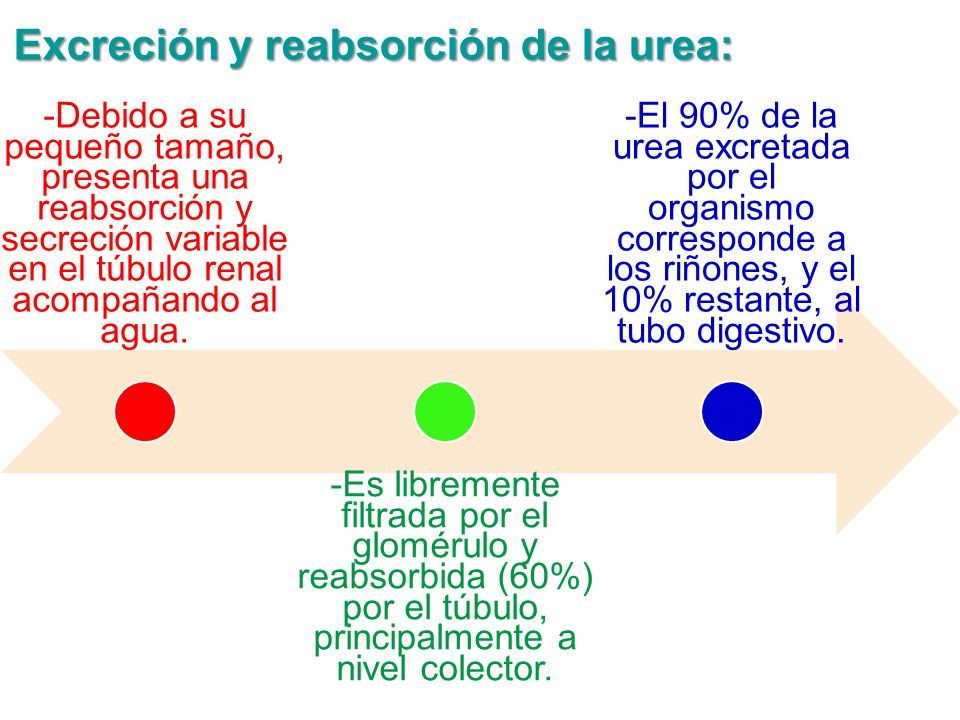 Excreción y reabsorción de la urea:

-Debido a su pequeño tamaño, presenta una reabsorción y secreción variable en el túbulo renal acompañando al agua.

-Es libremente filtrada por el glomérulo y reabsorbida (60%) por el túbulo, principalmente a nivel colector.

-El 90% de la urea excretada por el organismo corresponde a los riñones, y el 10% restante, al tubo digestivo.